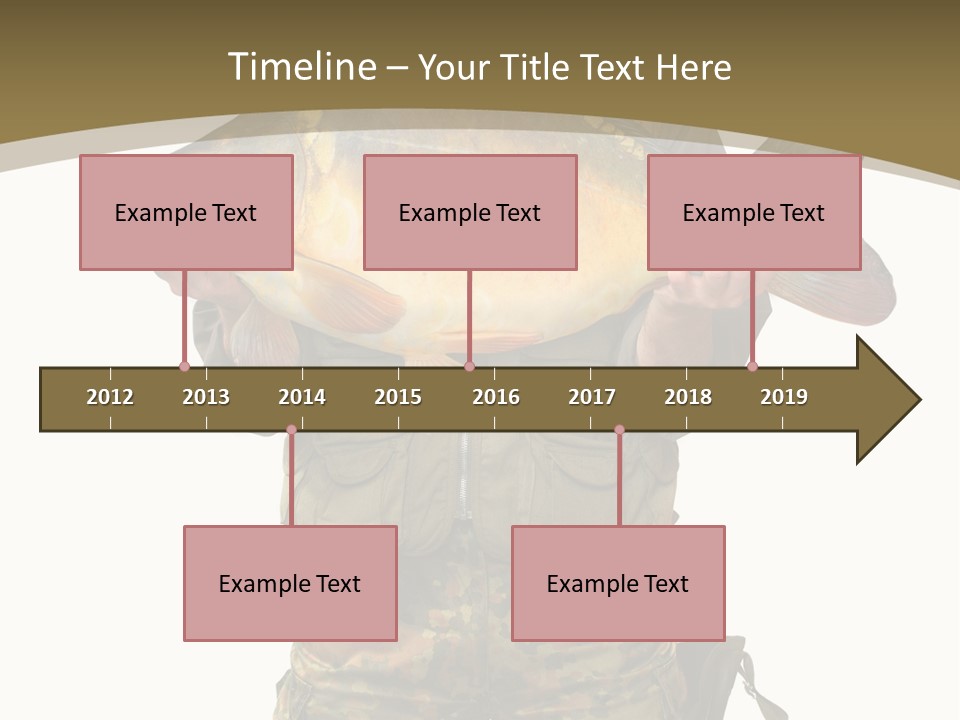 Timeline – Your Title Text Here

Example Text

Example Text

Example Text

2012 2013 2014 2015 2016 2017 2018 2019

Example Text

Example Text